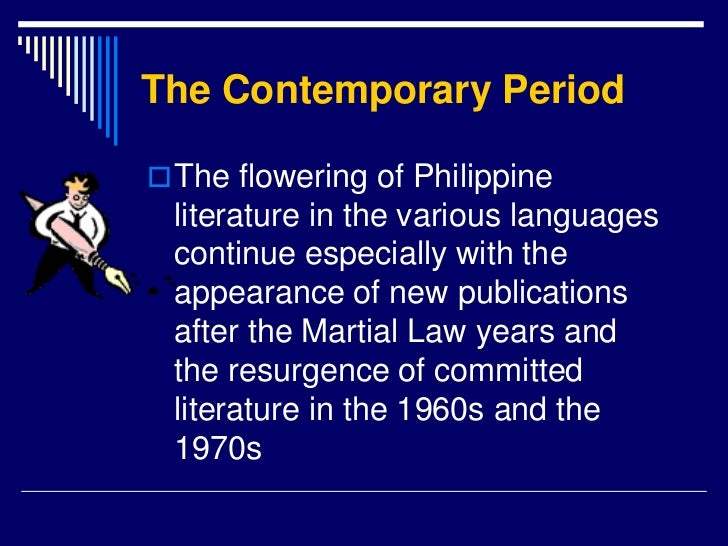 The Contemporary Period

The flowering of Philippine literature in the various languages continue especially with the appearance of new publications after the Martial Law years and the resurgence of committed literature in the 1960s and the 1970s